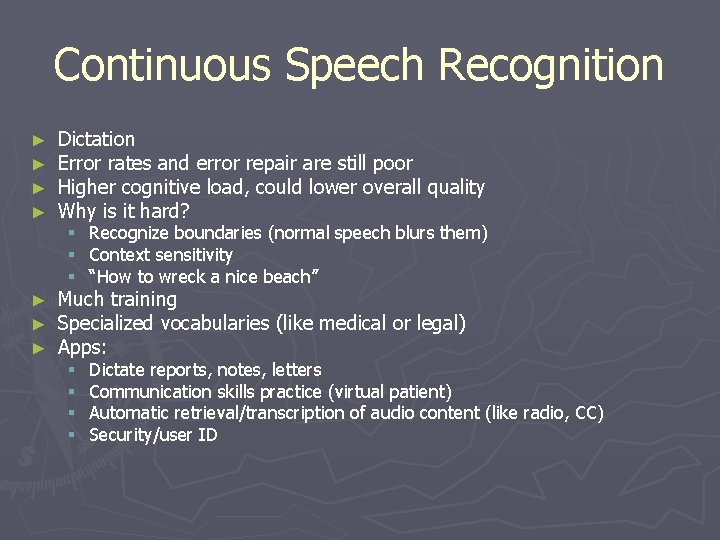 Continuous Speech Recognition

► Dictation
► Error rates and error repair are still poor
► Higher cognitive load, could lower overall quality
► Why is it hard?
  ▪ Recognize boundaries (normal speech blurs them)
  ▪ Context sensitivity
  ▪ "How to wreck a nice beach"
► Much training
► Specialized vocabularies (like medical or legal)
► Apps:
  ▪ Dictate reports, notes, letters
  ▪ Communication skills practice (virtual patient)
  ▪ Automatic retrieval/transcription of audio content (like radio, CC)
  ▪ Security/user ID